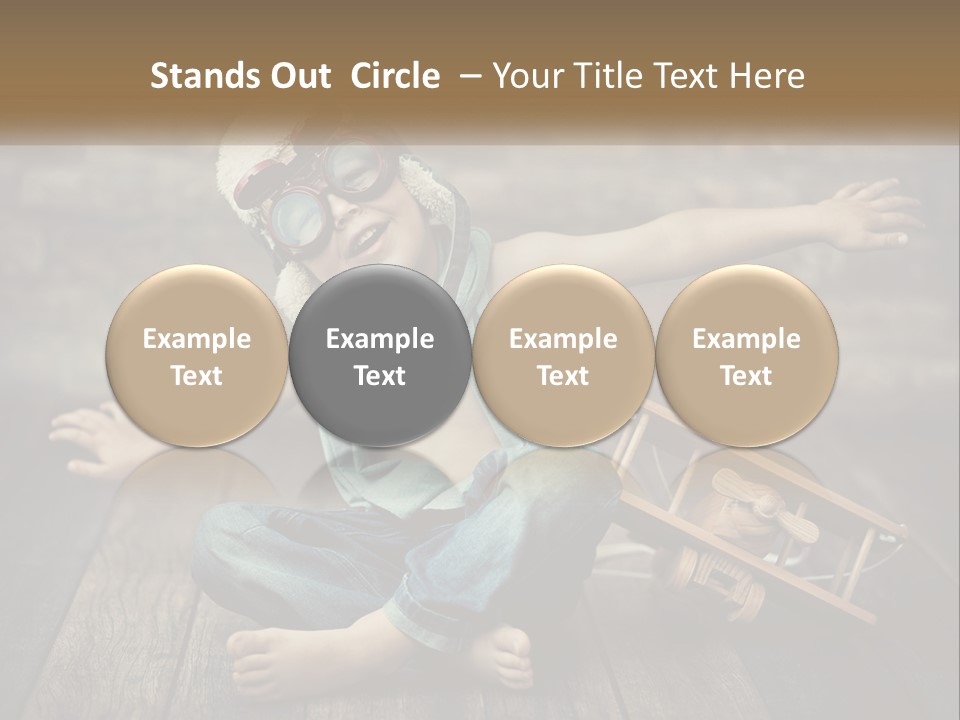 Stands Out Circle – Your Title Text Here

Example Text

Example Text

Example Text

Example Text